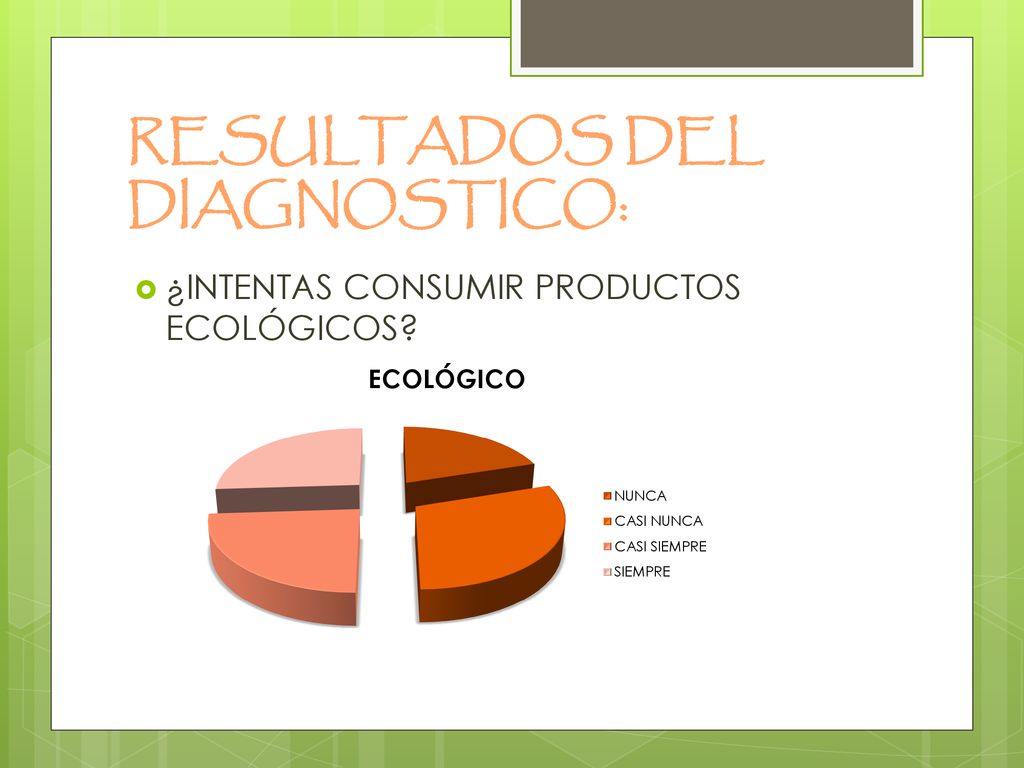 RESULTADOS DEL DIAGNOSTICO:

¿INTENTAS CONSUMIR PRODUCTOS ECOLÓGICOS?

ECOLÓGICO

NUNCA
CASI NUNCA
CASI SIEMPRE
SIEMPRE